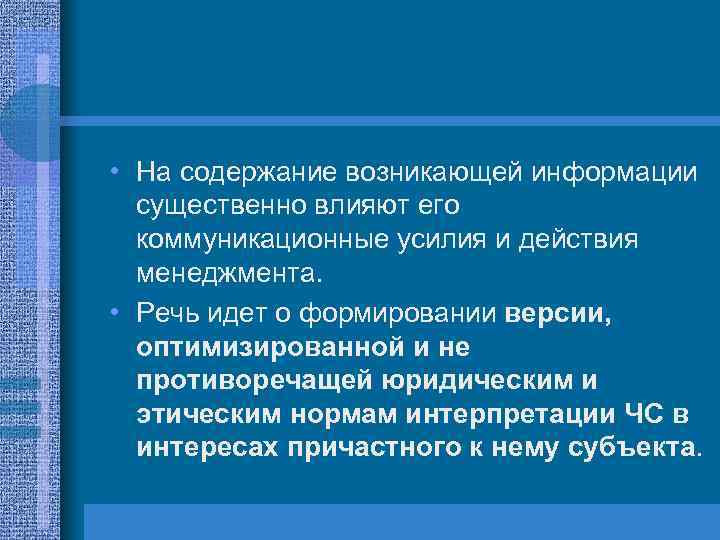 • На содержание возникающей информации существенно влияют его коммуникационные усилия и действия менеджмента.

• Речь идет о формировании версии, оптимизированной и не противоречащей юридическим и этическим нормам интерпретации ЧС в интересах причастного к нему субъекта.